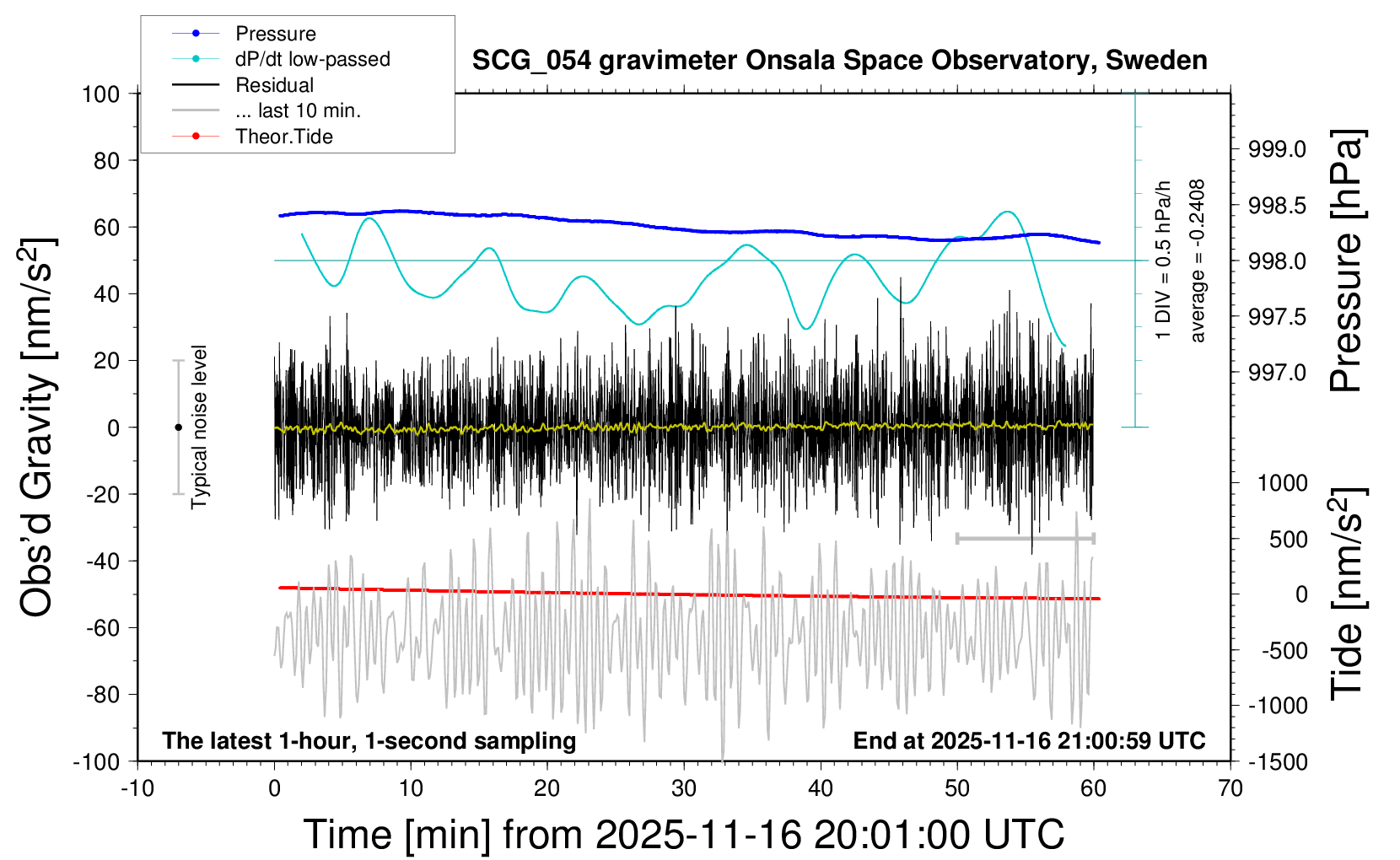 Pressure
dP/dt low-passed
Residual
... last 10 min.
Theor.Tide

SCG_054 gravimeter Onsala Space Observatory, Sweden

Obs'd Gravity [nm/s$^2$]
100
80
60
40
20
0
-20
-40
-60
-80
-100

Typical noise level

1 DIV = 0.5 hPa/h
average = -0.2408

Pressure [hPa]
999.0
998.5
998.0
997.5
997.0

Tide [nm/s$^2$]
1000
500
0
-500
-1000
-1500

The latest 1-hour, 1-second sampling
End at 2025-11-16 21:00:59 UTC

-10
0
10
20
30
40
50
60
70

Time [min] from 2025-11-16 20:01:00 UTC